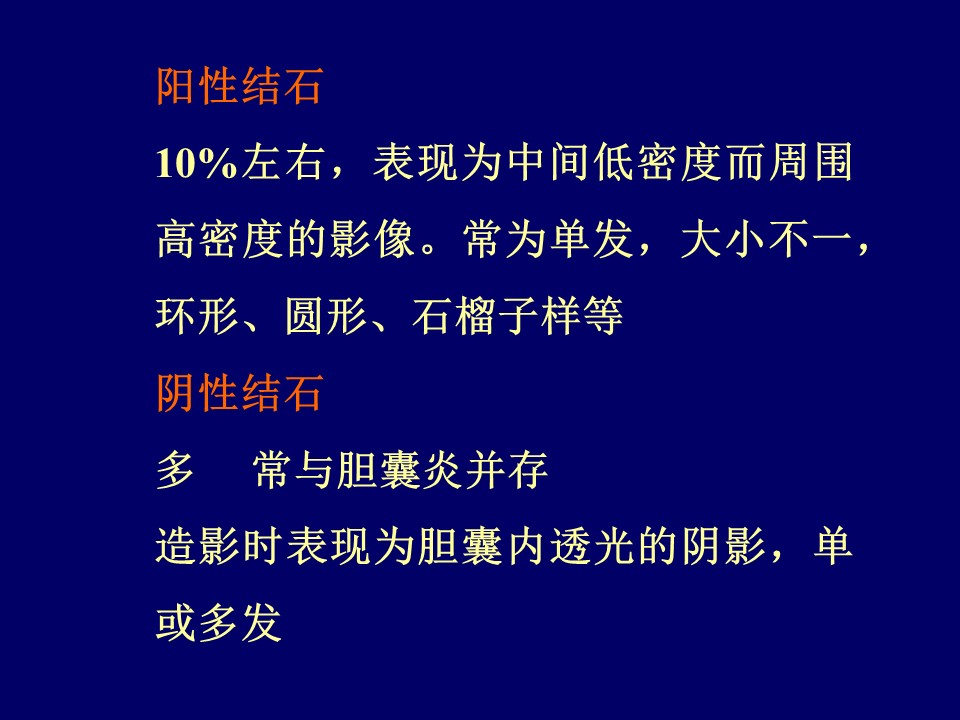 阳性结石

10%左右，表现为中间低密度而周围高密度的影像。常为单发，大小不一，环形、圆形、石榴子样等

阴性结石

多　常与胆囊炎并存

造影时表现为胆囊内透光的阴影，单或多发